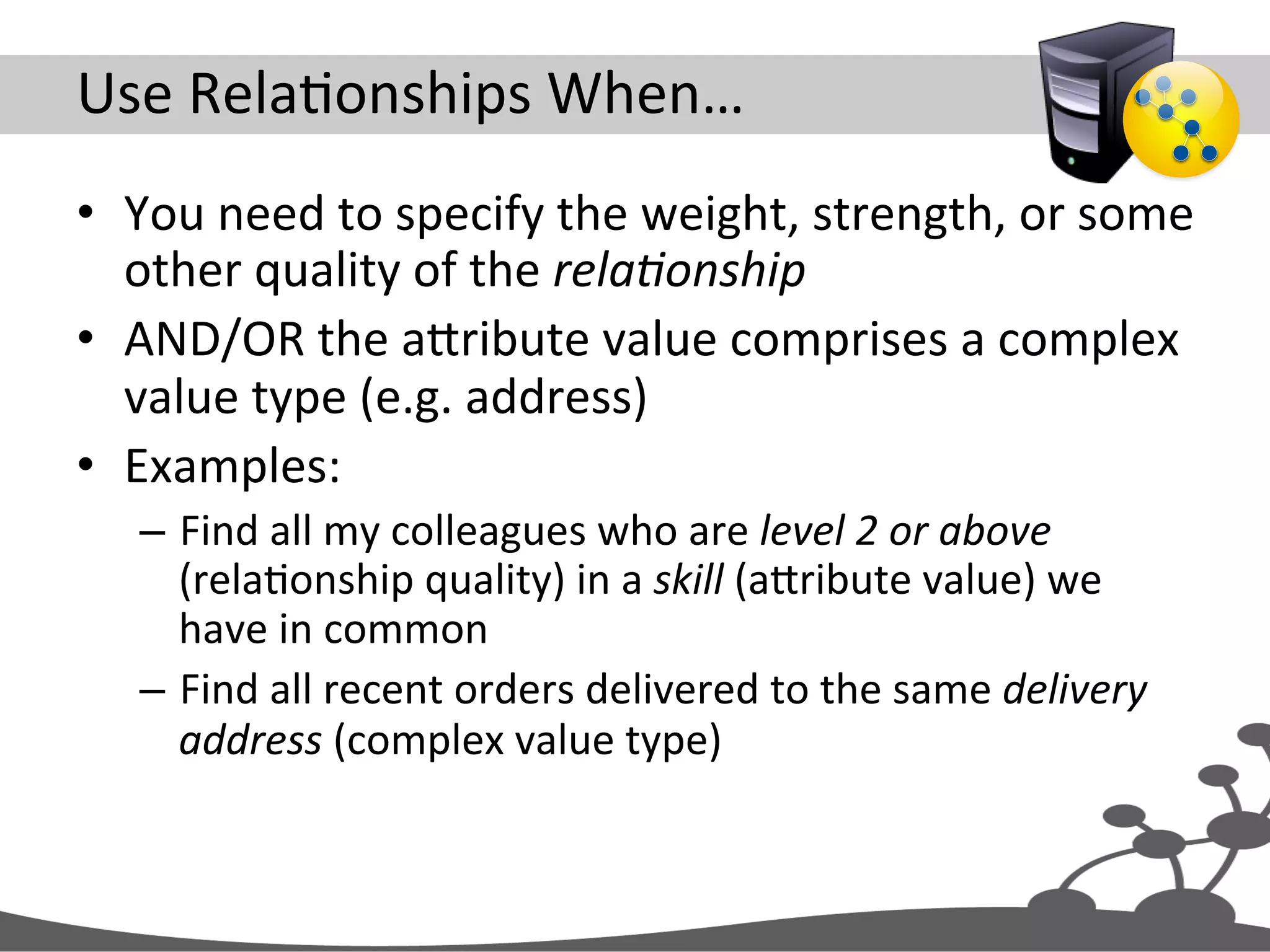 Use Relationships When…

• You need to specify the weight, strength, or some other quality of the relationship

• AND/OR the attribute value comprises a complex value type (e.g. address)

• Examples:

– Find all my colleagues who are level 2 or above (relationship quality) in a skill (attribute value) we have in common

– Find all recent orders delivered to the same delivery address (complex value type)